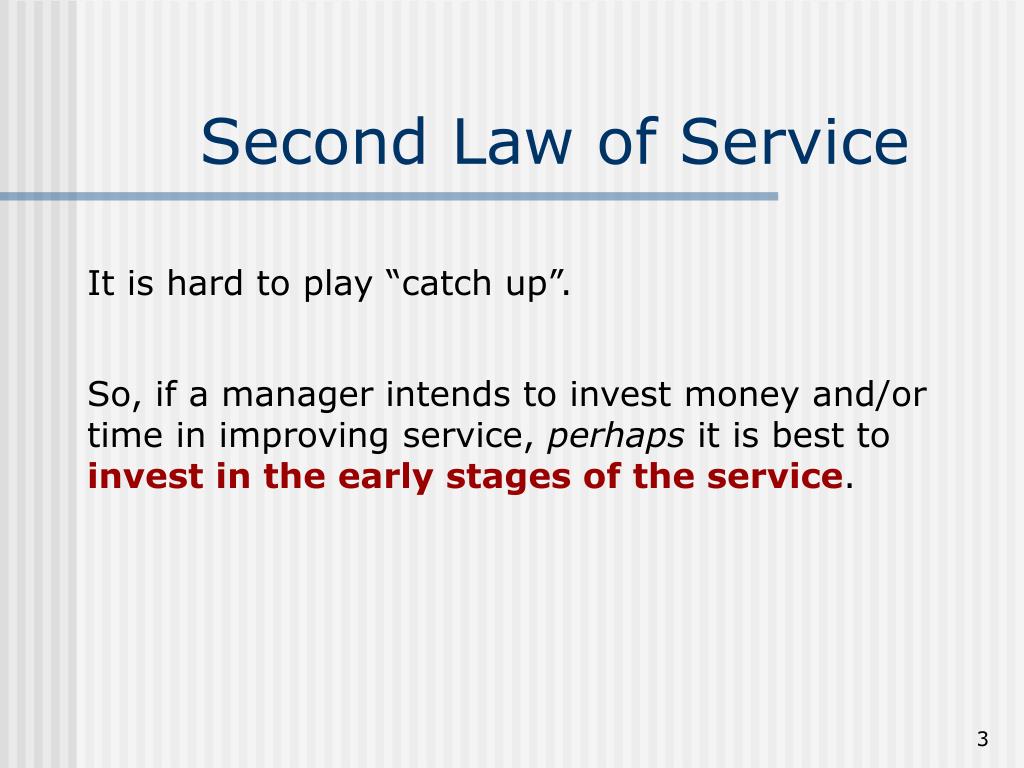 Second Law of Service

It is hard to play “catch up”.

So, if a manager intends to invest money and/or time in improving service, perhaps it is best to invest in the early stages of the service.

3